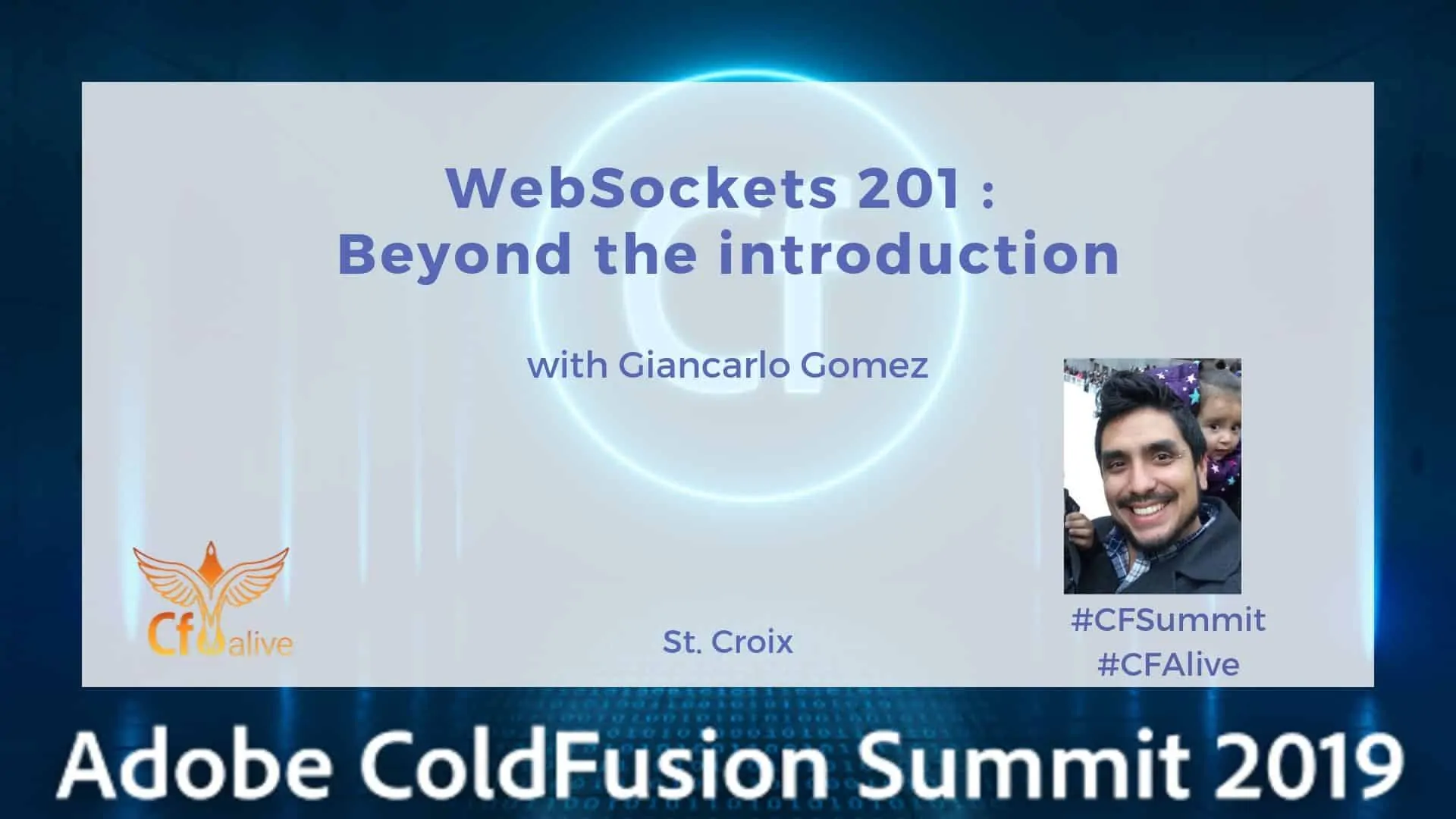 WebSockets 201 :
Beyond the introduction

with Giancarlo Gomez

Cf alive

St. Croix

#CFSummit
#CFAlive

Adobe ColdFusion Summit 2019